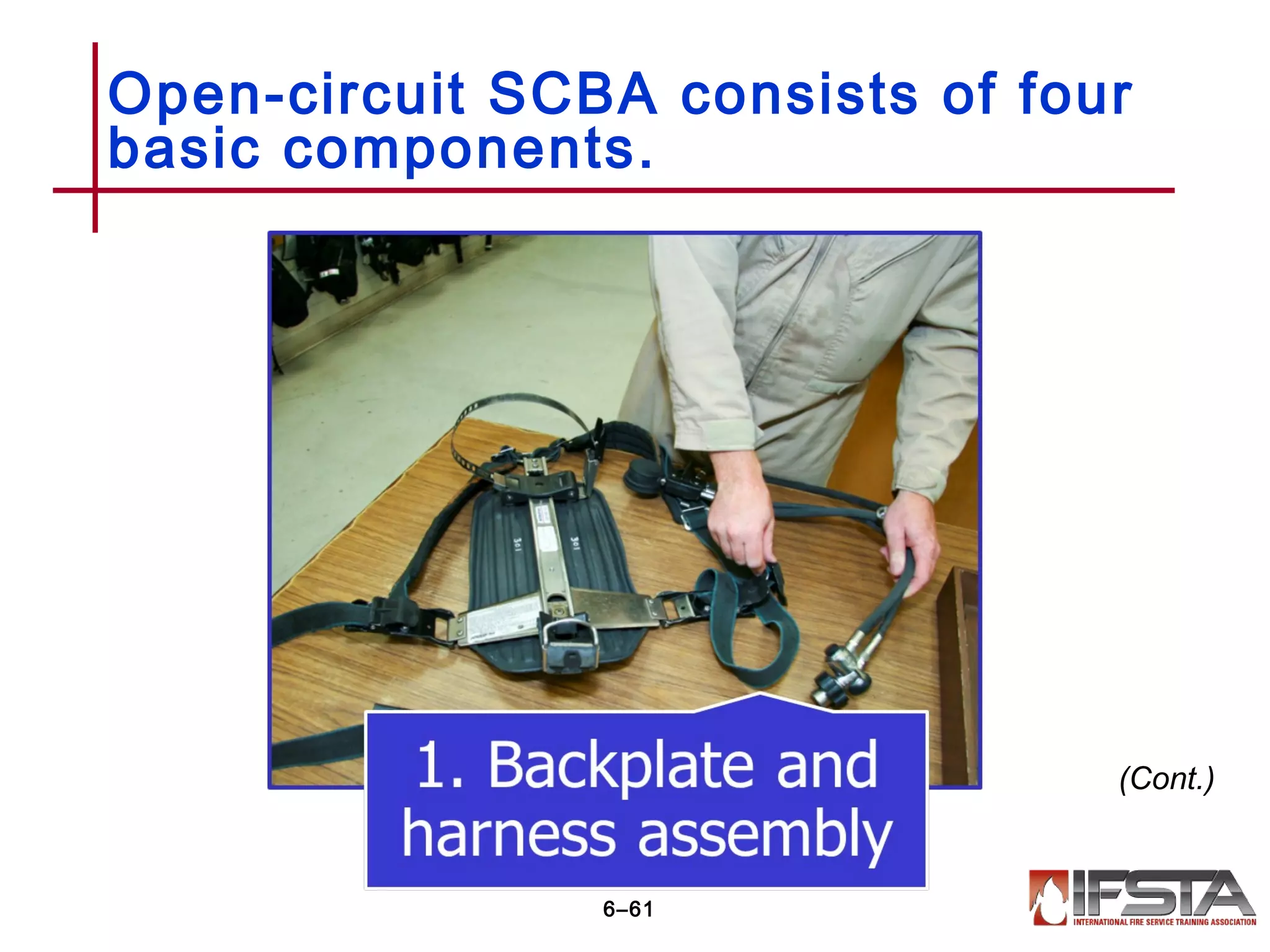 Open-circuit SCBA consists of four basic components.

301

301

1. Backplate and harness assembly

(Cont.)

6–61

IFSTA
INTERNATIONAL FIRE SERVICE TRAINING ASSOCIATION